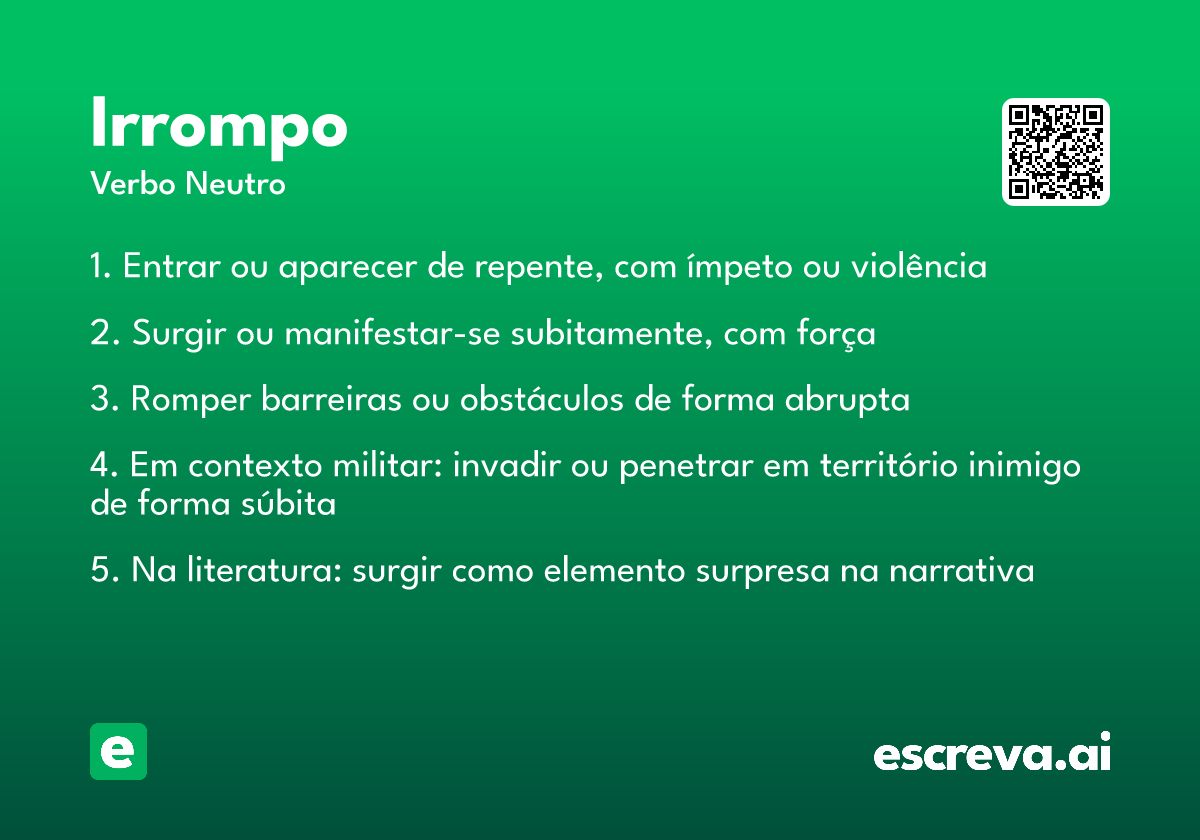 Irrompo
Verbo Neutro

1. Entrar ou aparecer de repente, com ímpeto ou violência

2. Surgir ou manifestar-se subitamente, com força

3. Romper barreiras ou obstáculos de forma abrupta

4. Em contexto militar: invadir ou penetrar em território inimigo de forma súbita

5. Na literatura: surgir como elemento surpresa na narrativa

e

escreva.ai